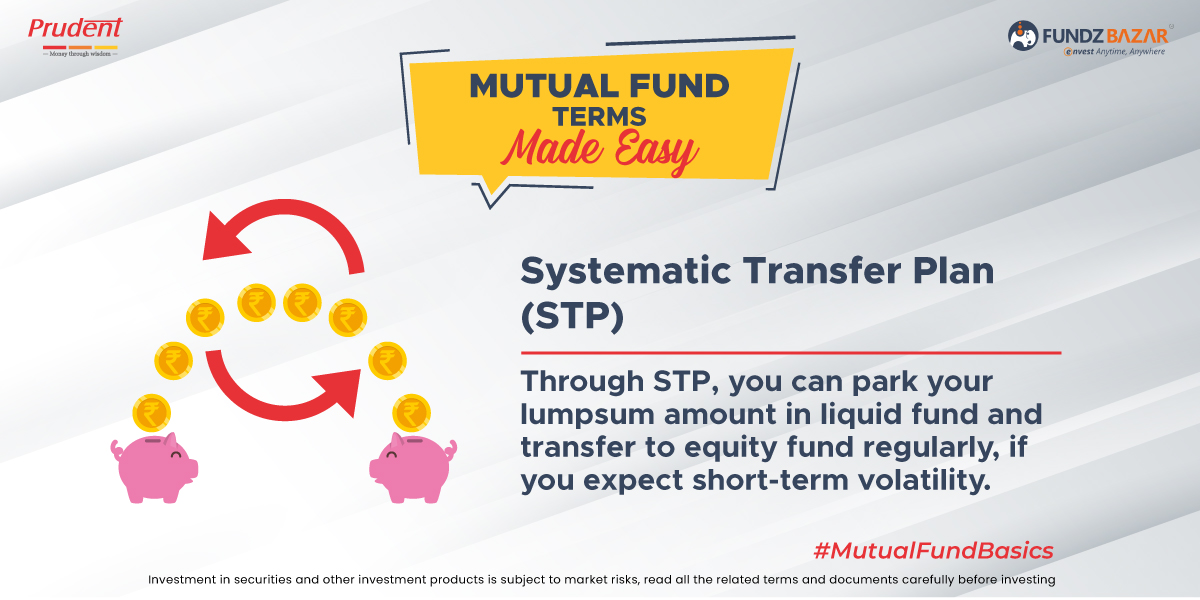 Prudent
Money through wisdom

FUNDZ BAZAR
envest Anytime, Anywhere

MUTUAL FUND TERMS Made Easy

₹ ₹ ₹ ₹ ₹ ₹ ₹ ₹

Systematic Transfer Plan (STP)

Through STP, you can park your lumpsum amount in liquid fund and transfer to equity fund regularly, if you expect short-term volatility.

#MutualFundBasics

Investment in securities and other investment products is subject to market risks, read all the related terms and documents carefully before investing